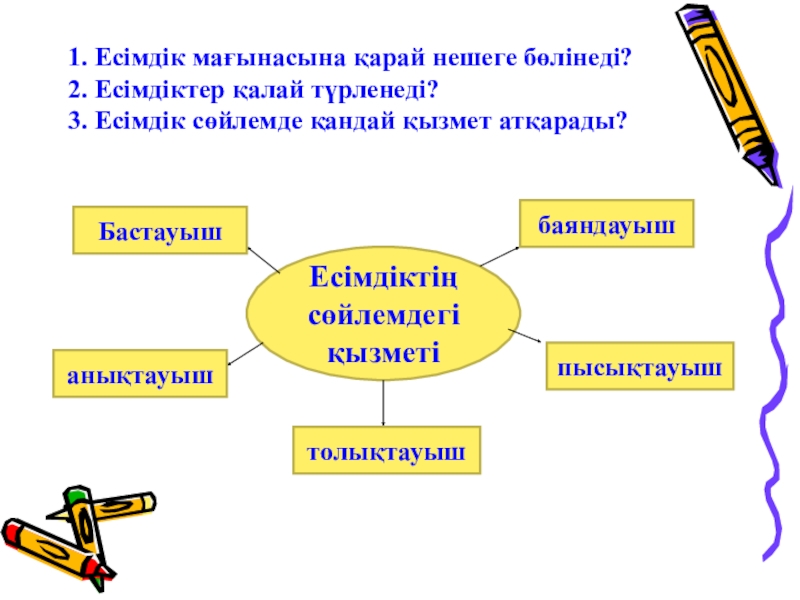 1. Есімдік мағынасына қарай нешеге бөлінеді?
2. Есімдіктер қалай түрленеді?
3. Есімдік сөйлемде қандай қызмет атқарады?

Бастауыш

баяндауыш

Есімдіктің сөйлемдегі қызметі

анықтауыш

пысықтауыш

толықтауыш